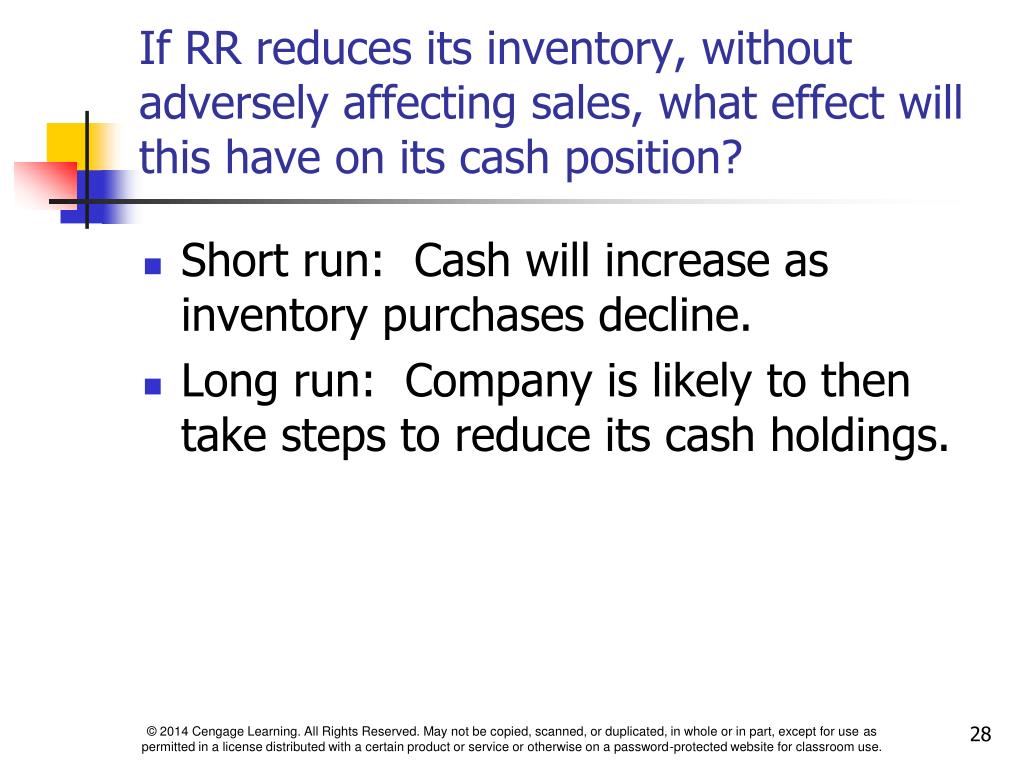 If RR reduces its inventory, without adversely affecting sales, what effect will this have on its cash position?

- Short run: Cash will increase as inventory purchases decline.
- Long run: Company is likely to then take steps to reduce its cash holdings.

© 2014 Cengage Learning. All Rights Reserved. May not be copied, scanned, or duplicated, in whole or in part, except for use as permitted in a license distributed with a certain product or service or otherwise on a password-protected website for classroom use.

28